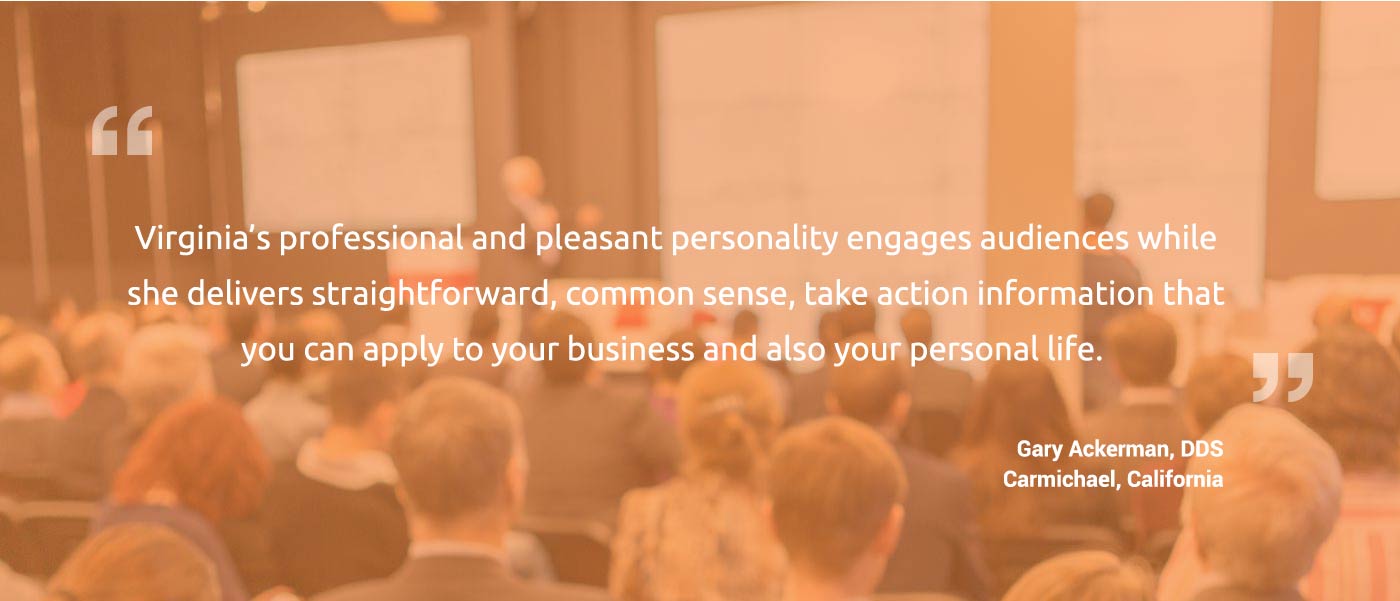 “

Virginia’s professional and pleasant personality engages audiences while she delivers straightforward, common sense, take action information that you can apply to your business and also your personal life.

”

Gary Ackerman, DDS
Carmichael, California